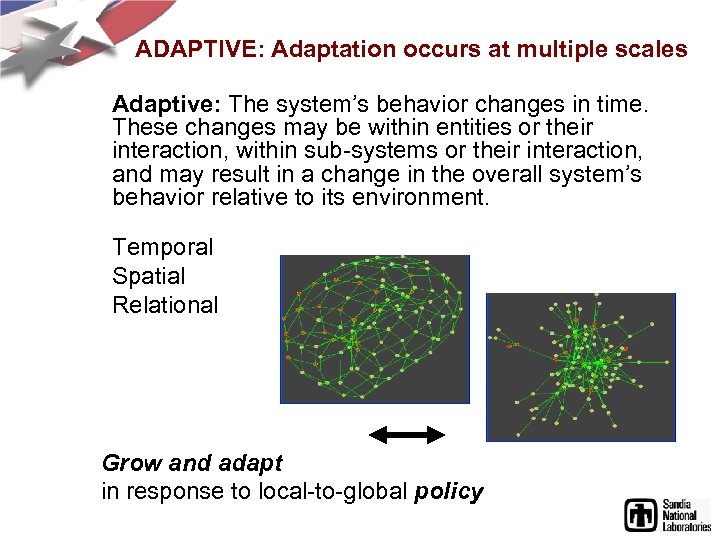 ADAPTIVE: Adaptation occurs at multiple scales

Adaptive: The system's behavior changes in time. These changes may be within entities or their interaction, within sub-systems or their interaction, and may result in a change in the overall system's behavior relative to its environment.

Temporal
Spatial
Relational

Grow and adapt
in response to local-to-global policy

Sandia National Laboratories